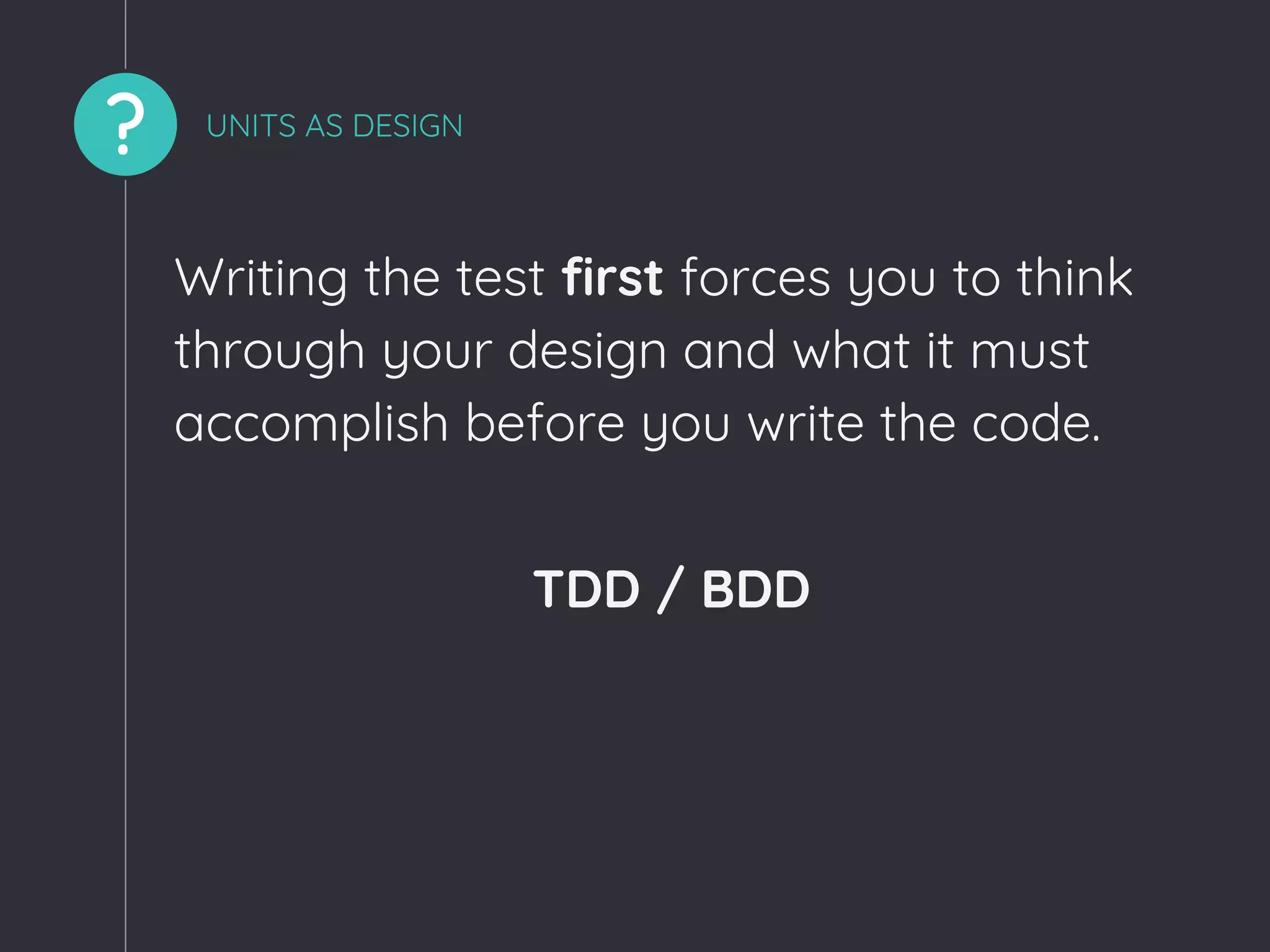 ?

UNITS AS DESIGN

Writing the test first forces you to think through your design and what it must accomplish before you write the code.

TDD / BDD